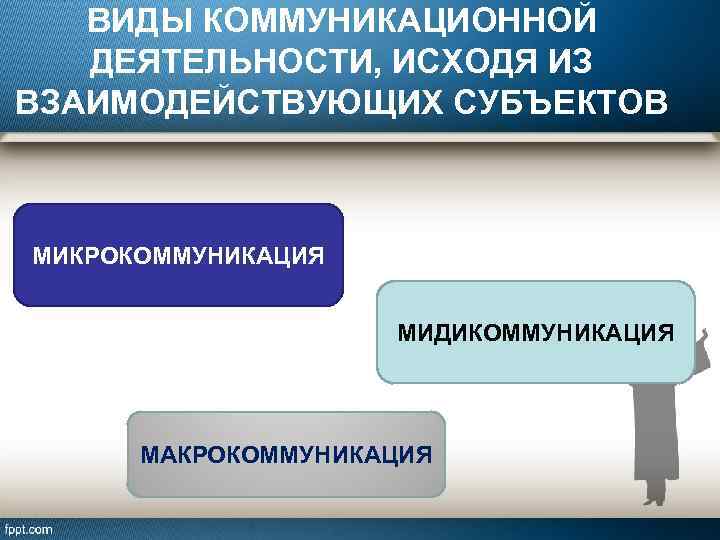 ВИДЫ КОММУНИКАЦИОННОЙ ДЕЯТЕЛЬНОСТИ, ИСХОДЯ ИЗ ВЗАИМОДЕЙСТВУЮЩИХ СУБЪЕКТОВ

МИКРОКОММУНИКАЦИЯ

МИДИКОММУНИКАЦИЯ

МАКРОКОММУНИКАЦИЯ

fppt.com